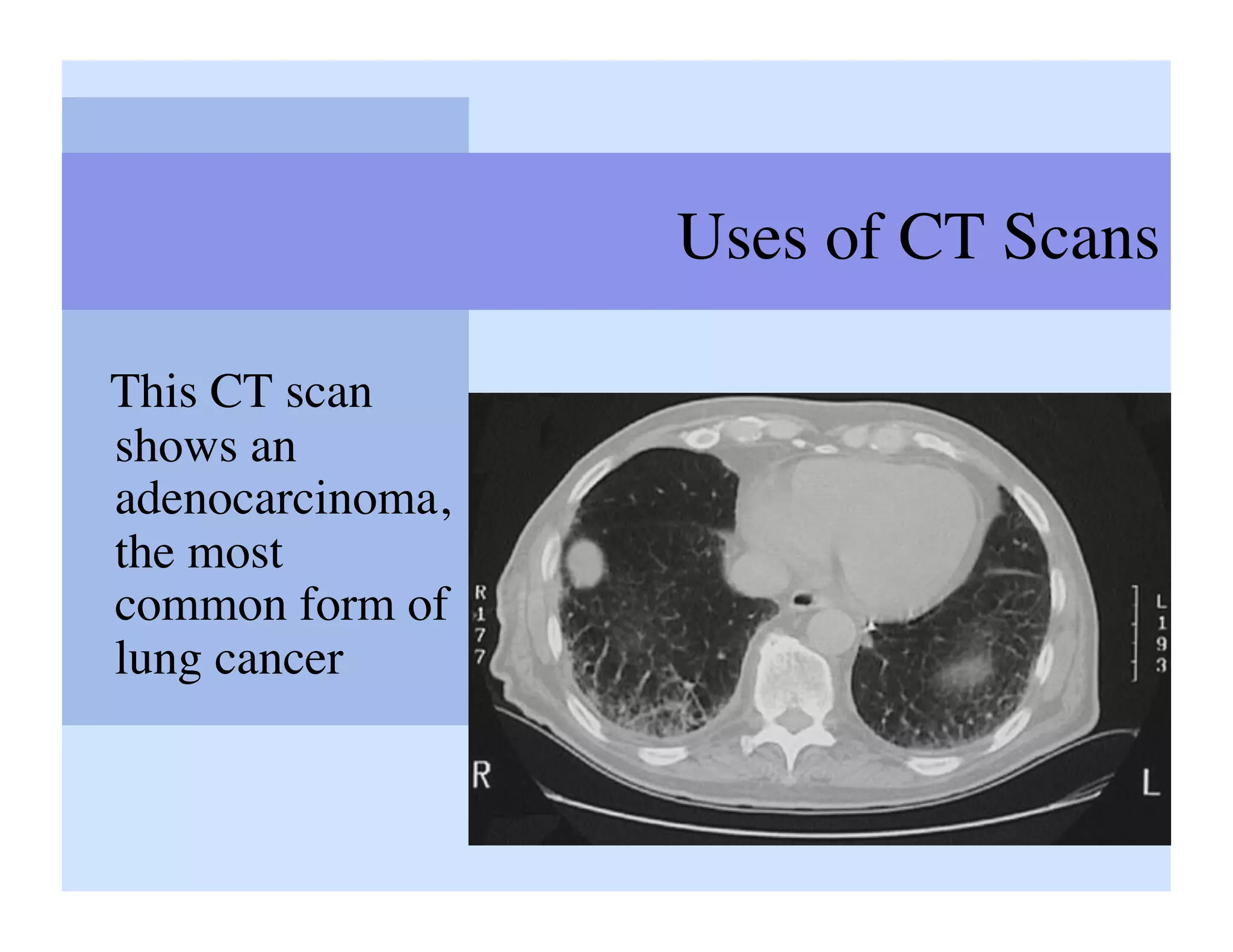 Uses of CT Scans

This CT scan shows an adenocarcinoma, the most common form of lung cancer

R
1
7
7

L
1
9
3

R

L